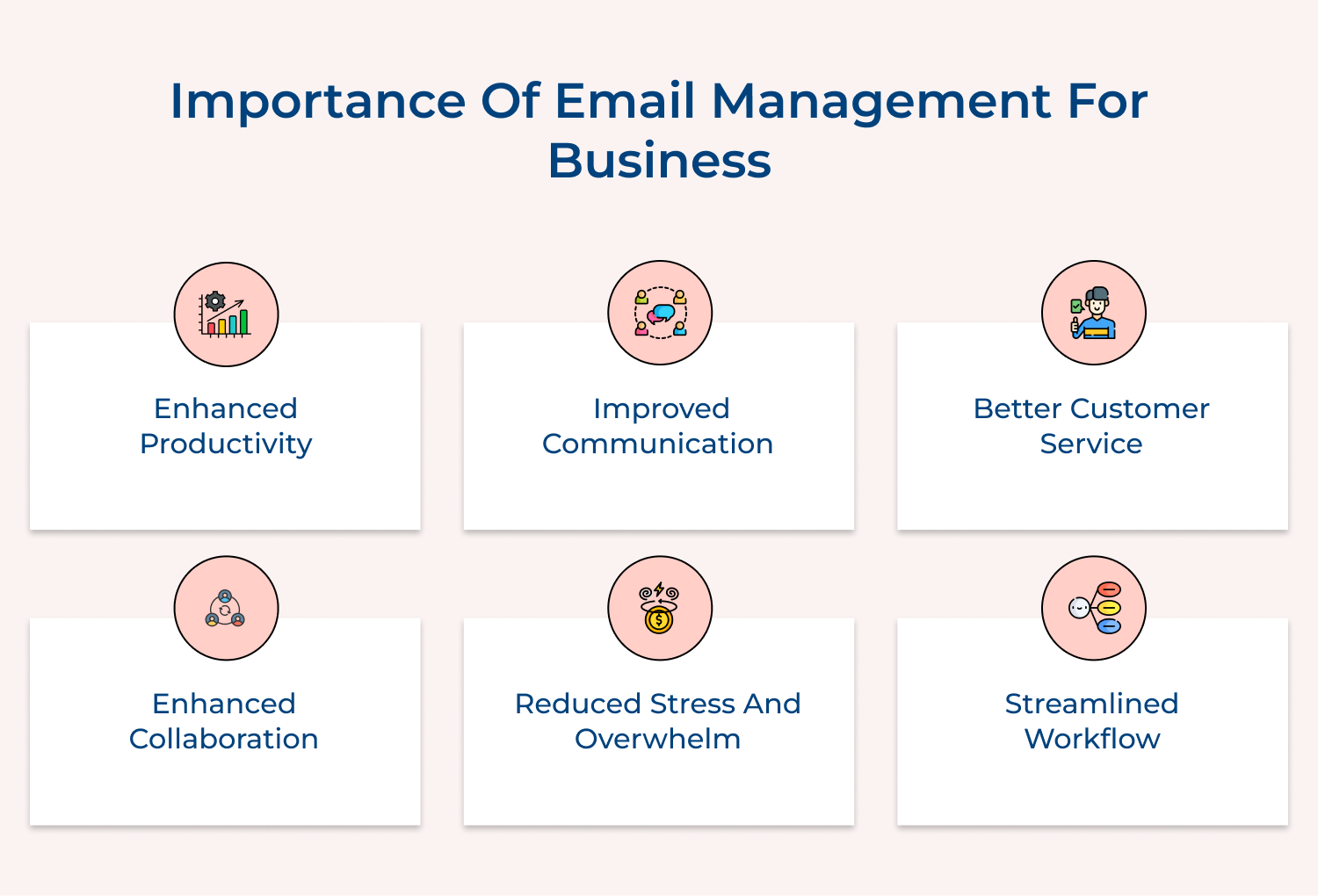 Importance Of Email Management For Business

Enhanced Productivity

Improved Communication

Better Customer Service

Enhanced Collaboration

Reduced Stress And Overwhelm

Streamlined Workflow